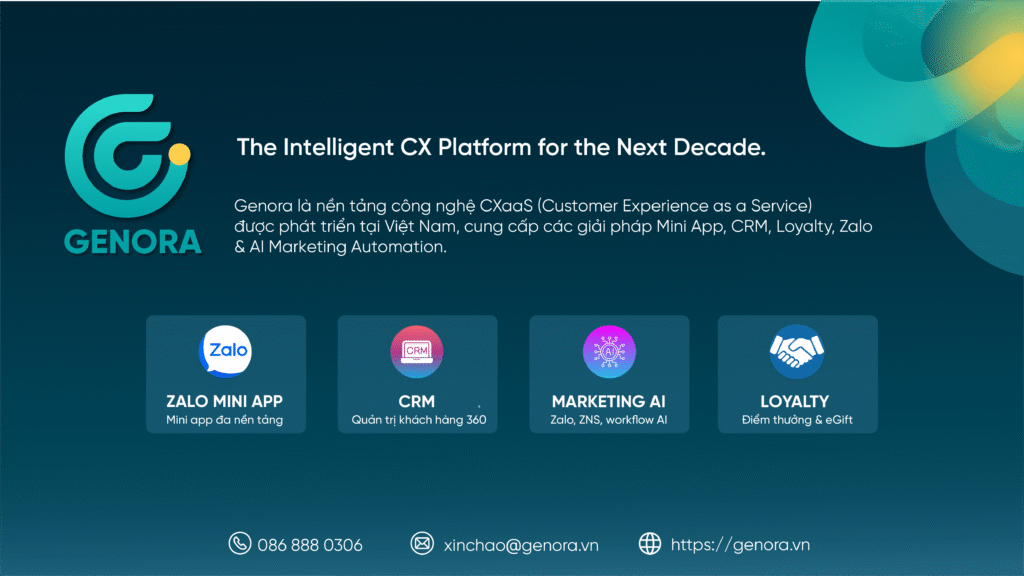 GENORA

The Intelligent CX Platform for the Next Decade.

Genora là nền tảng công nghệ CXaaS (Customer Experience as a Service) được phát triển tại Việt Nam, cung cấp các giải pháp Mini App, CRM, Loyalty, Zalo & AI Marketing Automation.

Zalo
ZALO MINI APP
Mini app đa nền tảng

CRM
CRM
Quản trị khách hàng 360

AI
MARKETING AI
Zalo, ZNS, workflow AI

LOYALTY
Điểm thưởng & eGift

086 888 0306
xinchao@genora.vn
https://genora.vn